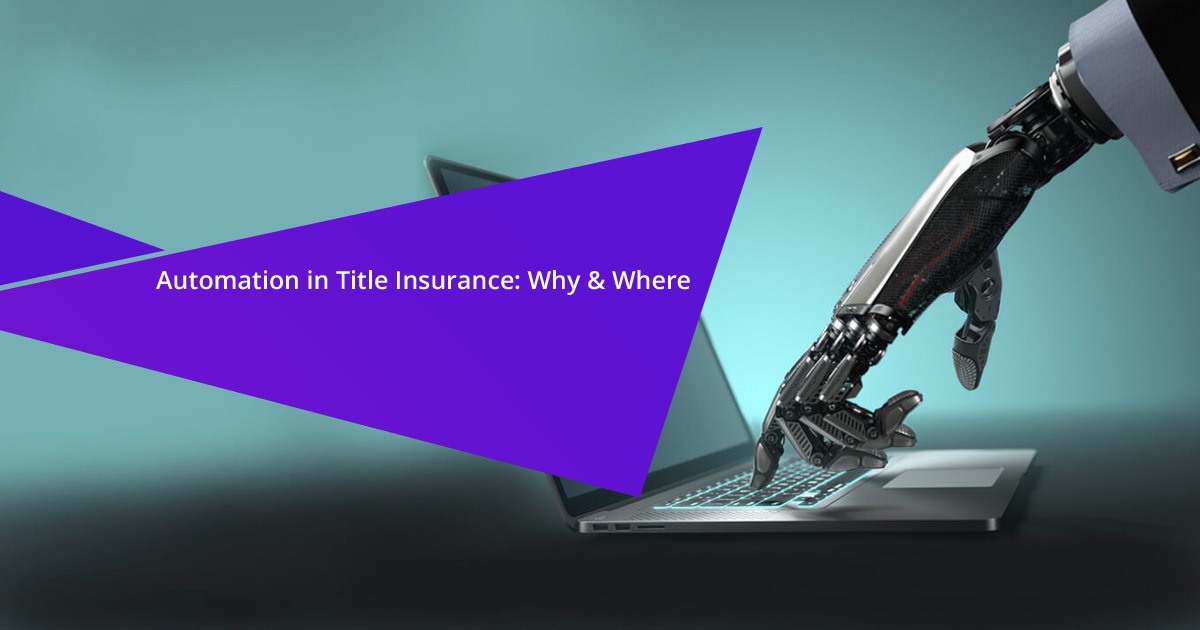 Automation in Title Insurance: Why & Where